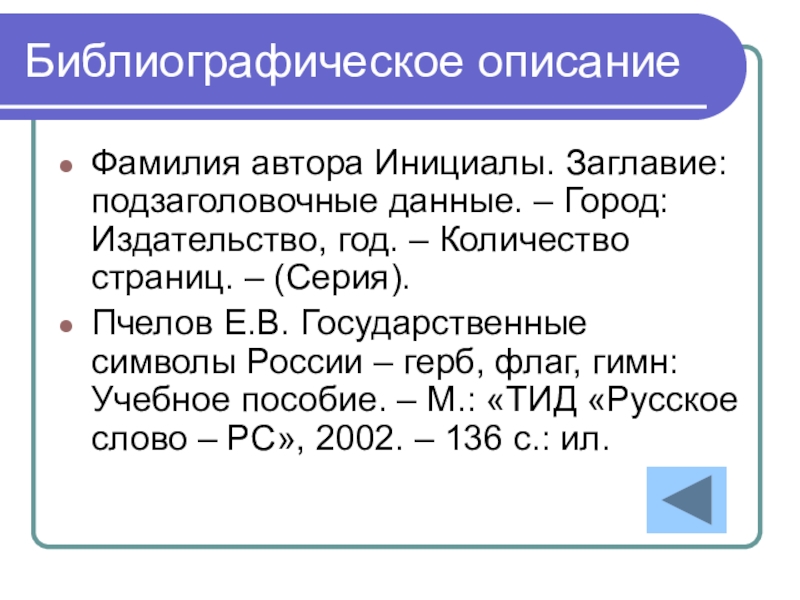 Библиографическое описание

Фамилия автора Инициалы. Заглавие: подзаголовочные данные. – Город: Издательство, год. – Количество страниц. – (Серия).

Пчелов Е.В. Государственные символы России – герб, флаг, гимн: Учебное пособие. – М.: «ТИД «Русское слово – РС», 2002. – 136 с.: ил.